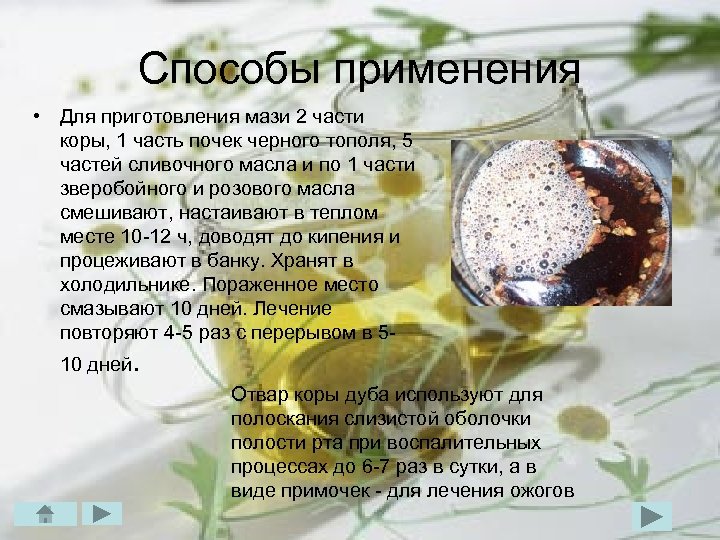 Способы применения

• Для приготовления мази 2 части коры, 1 часть почек черного тополя, 5 частей сливочного масла и по 1 части зверобойного и розового масла смешивают, настаивают в теплом месте 10-12 ч, доводят до кипения и процеживают в банку. Хранят в холодильнике. Пораженное место смазывают 10 дней. Лечение повторяют 4-5 раз с перерывом в 5-10 дней.

Отвар коры дуба используют для полоскания слизистой оболочки полости рта при воспалительных процессах до 6-7 раз в сутки, а в виде примочек - для лечения ожогов